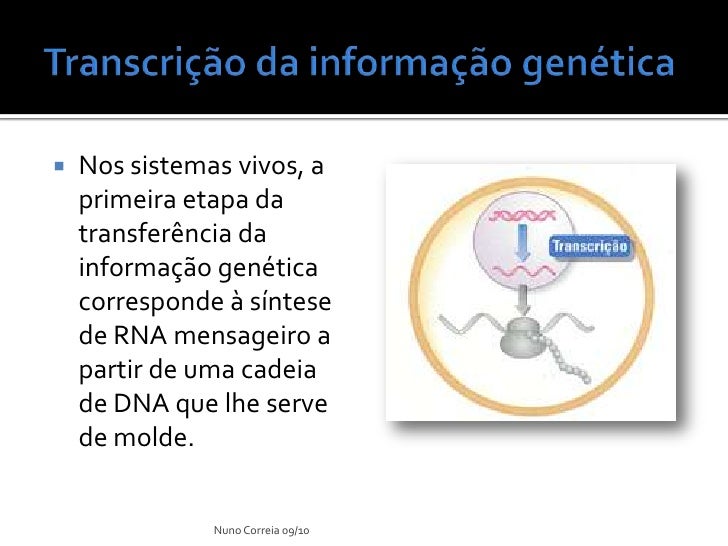 Transcrição da informação genética

Nos sistemas vivos, a primeira etapa da transferência da informação genética corresponde à síntese de RNA mensageiro a partir de uma cadeia de DNA que lhe serve de molde.

Transcrição

Nuno Correia 09/10